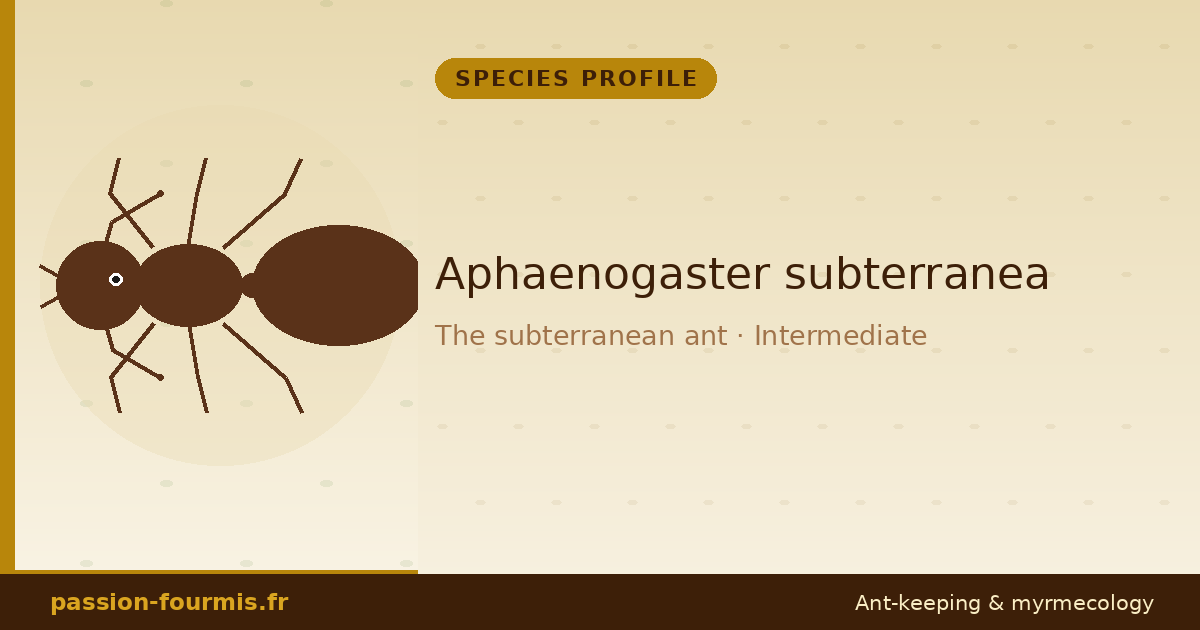 SPECIES PROFILE

Aphaenogaster subterranea

The subterranean ant · Intermediate

passion-fourmis.fr

Ant-keeping & myrmecology